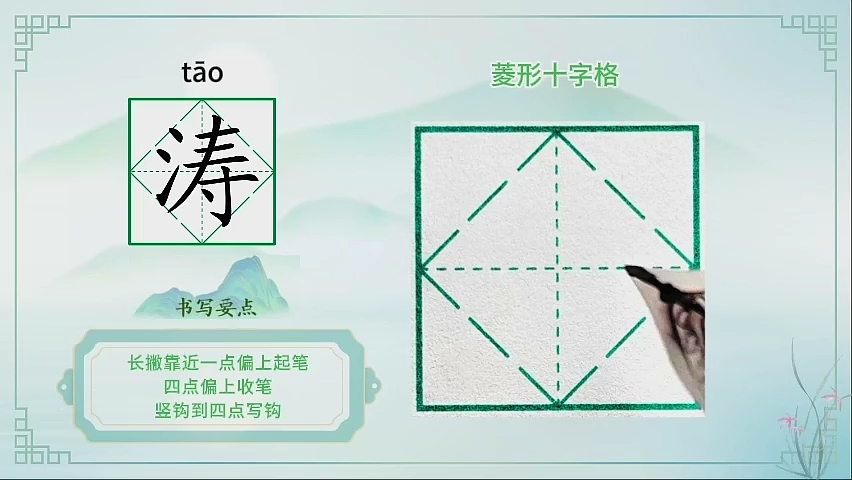 tāo

涛

菱形十字格

书写要点

长撇靠近一点偏上起笔
四点偏上收笔
竖钩到四点写钩